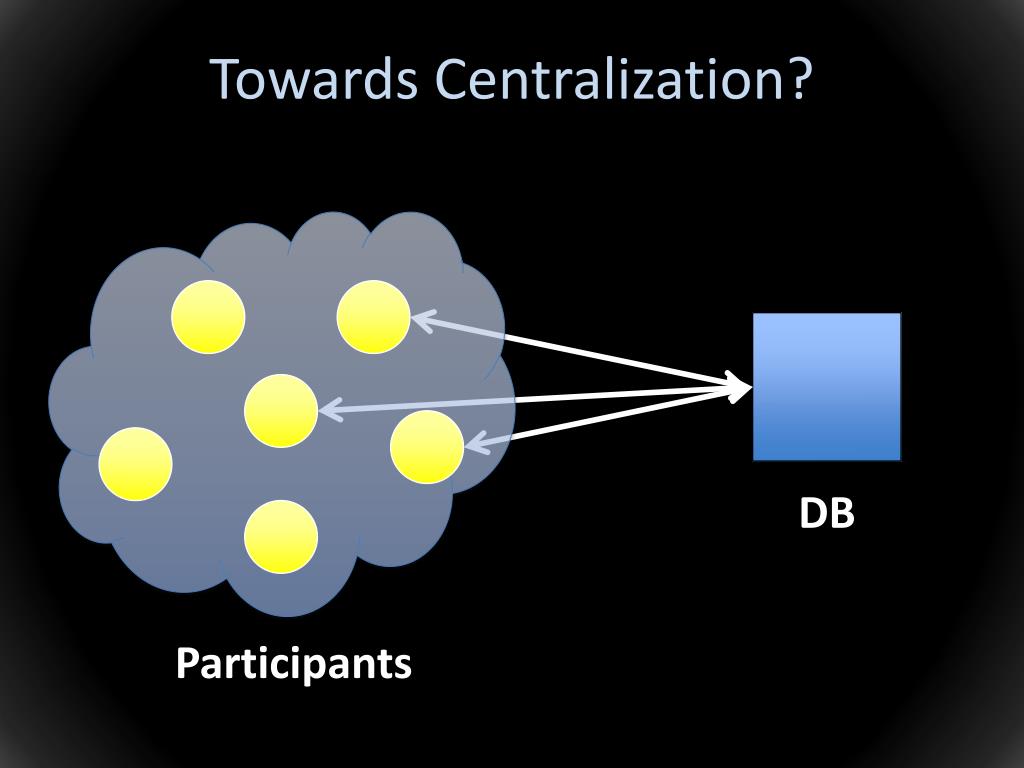 Towards Centralization?

DB

Participants